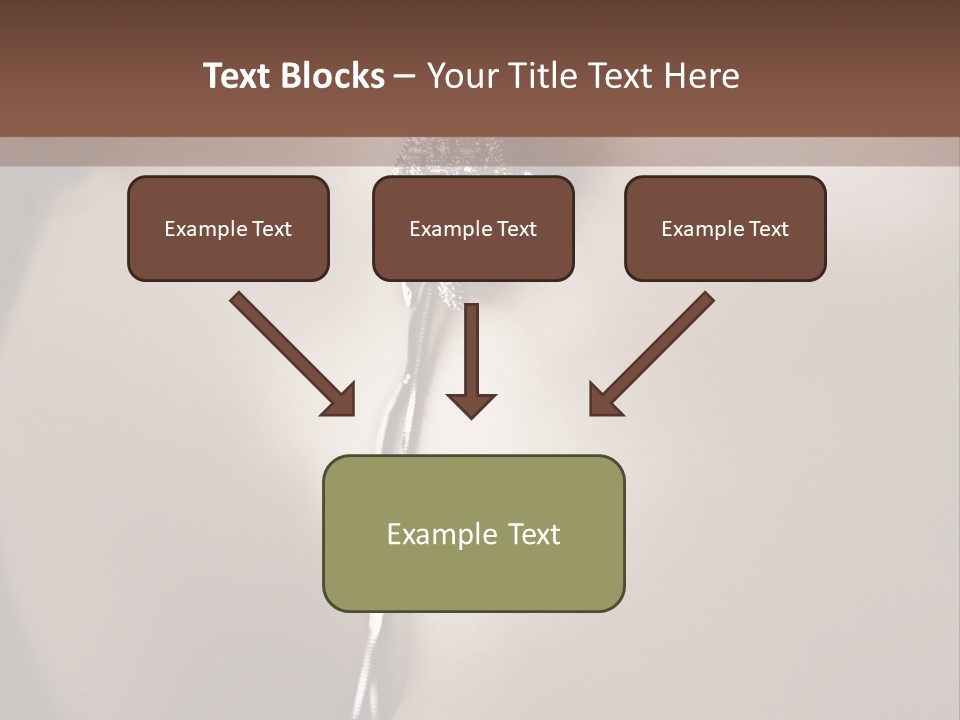 Text Blocks – Your Title Text Here

Example Text

Example Text

Example Text

Example Text